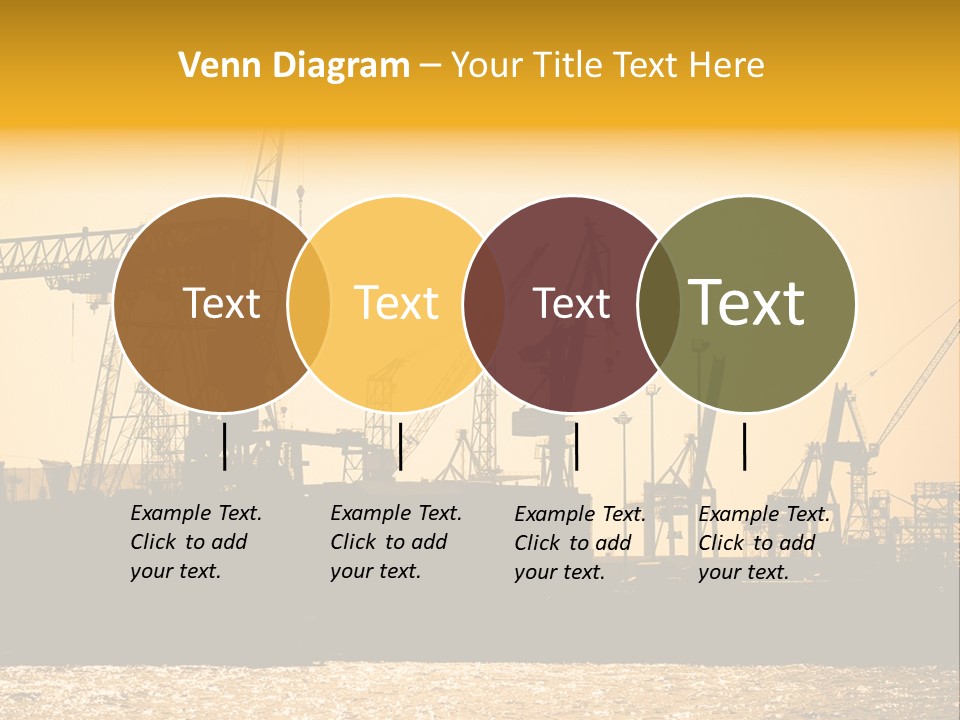 Venn Diagram – Your Title Text Here

Text

Text

Text

Text

Example Text. Click to add your text.

Example Text. Click to add your text.

Example Text. Click to add your text.

Example Text. Click to add your text.